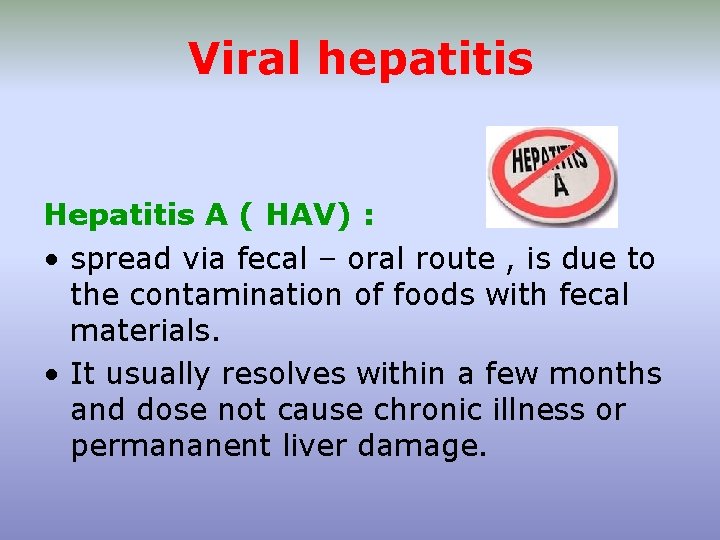 Viral hepatitis

HEPATITIS A

Hepatitis A ( HAV) :

• spread via fecal – oral route , is due to the contamination of foods with fecal materials.

• It usually resolves within a few months and dose not cause chronic illness or permananent liver damage.